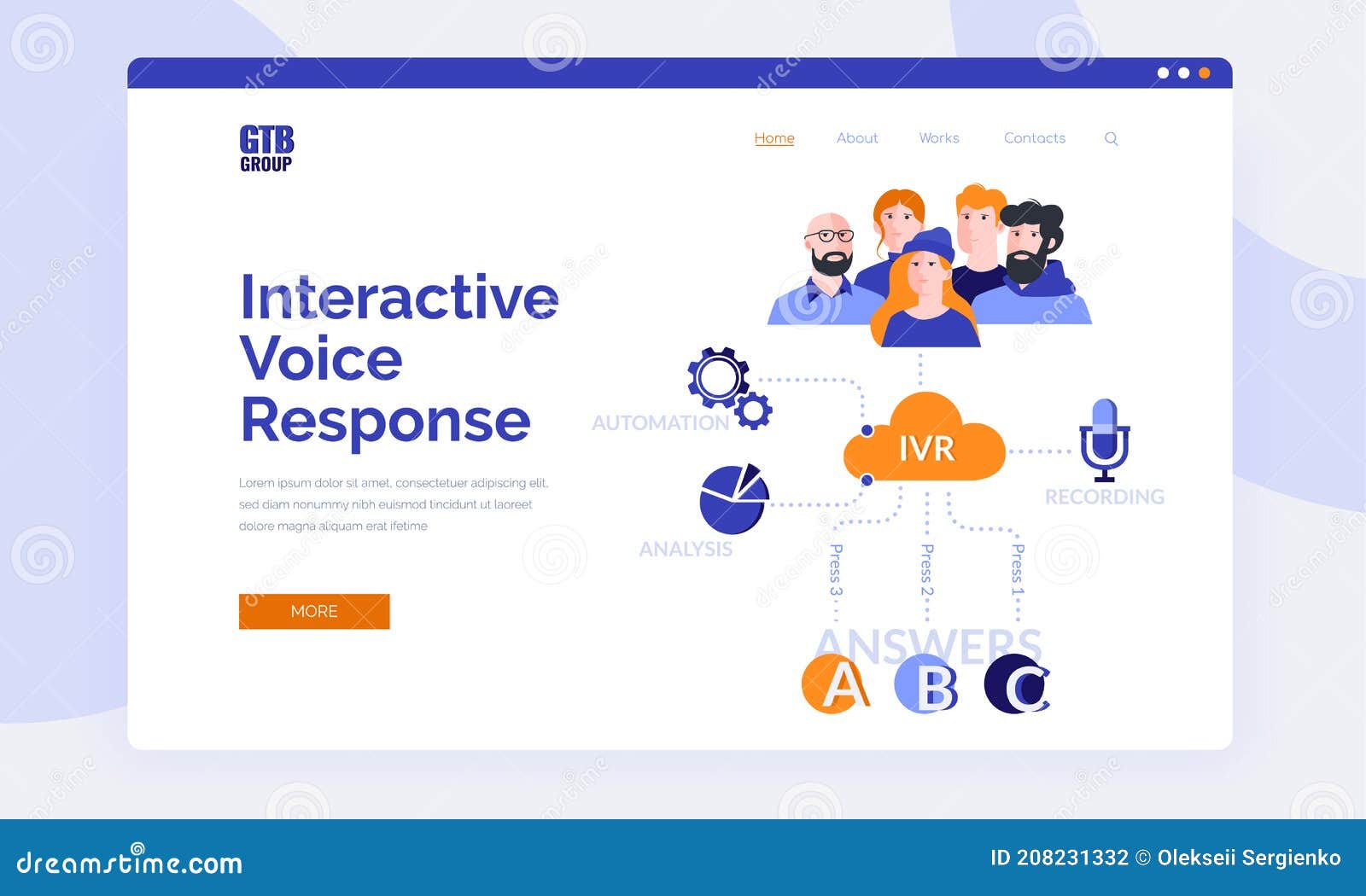 GTB GROUP

Home About Works Contacts

Interactive Voice Response

Lorem ipsum dolor sit amet, consectetuer adipiscing elit, sed diam nonummy nibh euismod tincidunt ut laoreet dolore magna aliquam erat ifetime

MORE

AUTOMATION

IVR

RECORDING

ANALYSIS

Press 3

Press 2

Press 1

ANSWERS

A B C

dreamstime.com

ID 208231332 © Olekseii Sergienko